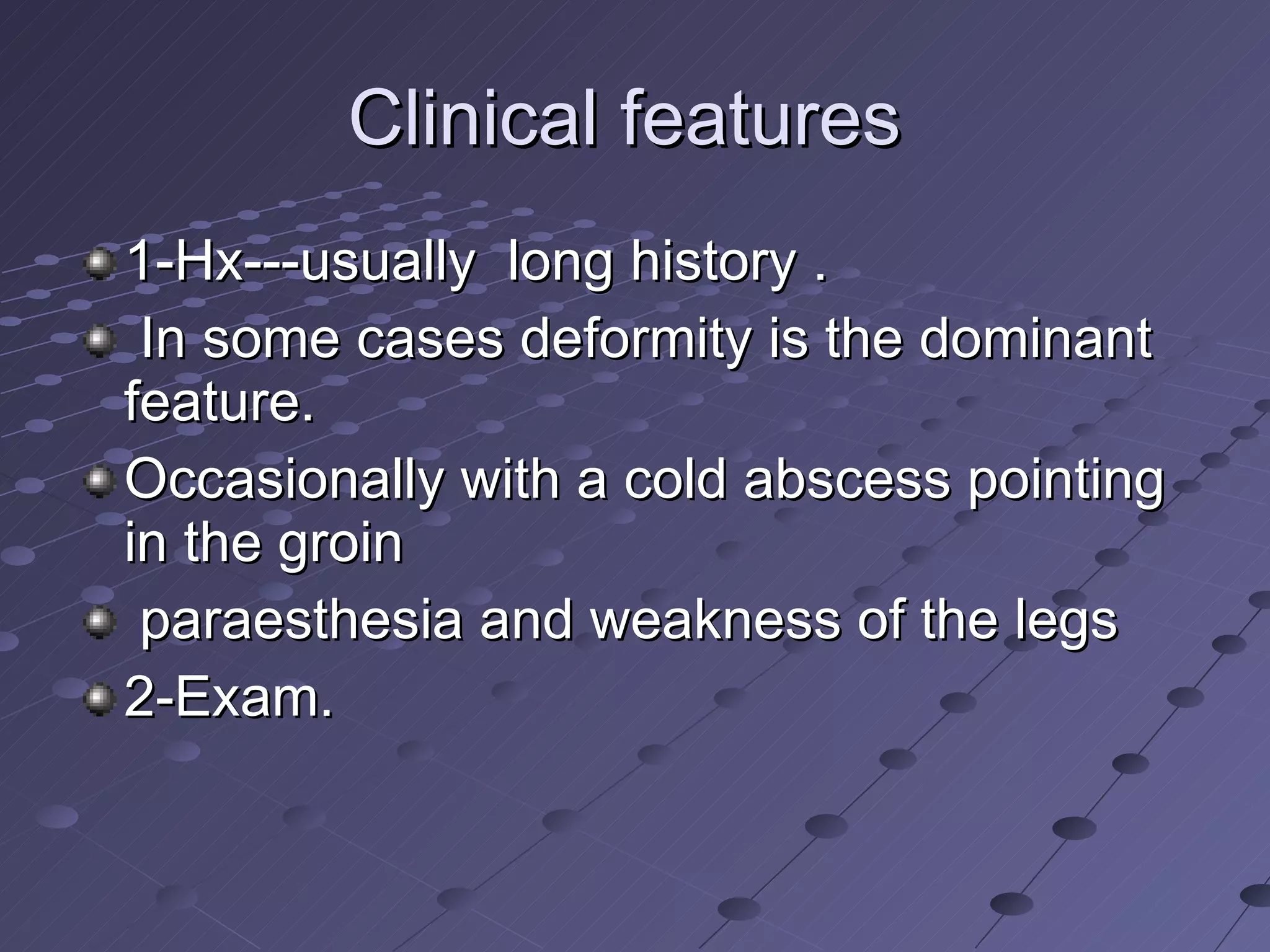 Clinical features

1-Hx---usually long history .

In some cases deformity is the dominant feature.

Occasionally with a cold abscess pointing in the groin

paraesthesia and weakness of the legs

2-Exam.